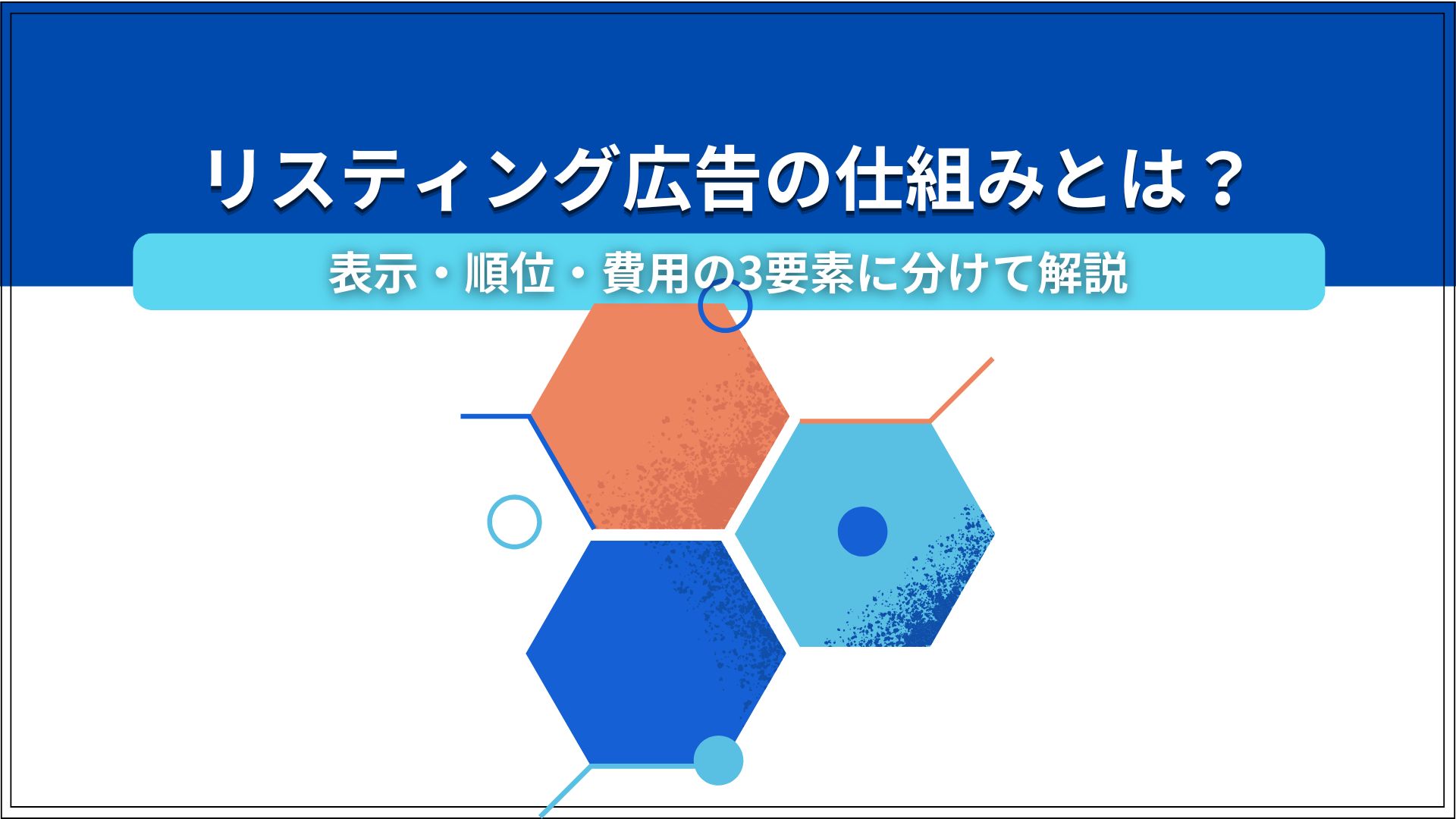 リスティング広告の仕組みとは？

表示・順位・費用の3要素に分けて解説